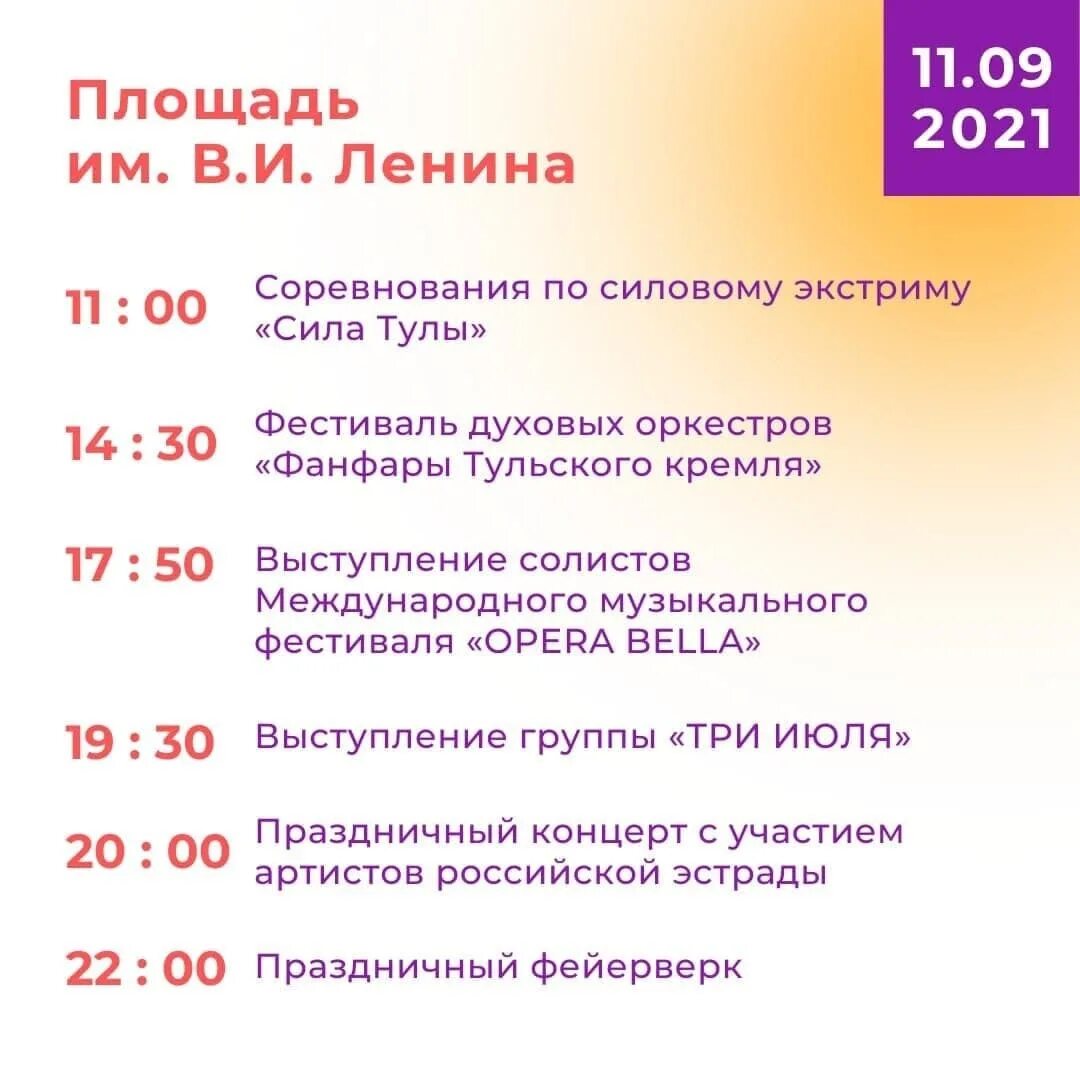 Площадь им. В.И. Ленина

11.09
2021

11 : 00 Соревнования по силовому экстриму «Сила Тулы»

14 : 30 Фестиваль духовых оркестров «Фанфары Тульского кремля»

17 : 50 Выступление солистов Международного музыкального фестиваля «OPERA BELLA»

19 : 30 Выступление группы «ТРИ ИЮЛЯ»

20 : 00 Праздничный концерт с участием артистов российской эстрады

22 : 00 Праздничный фейерверк